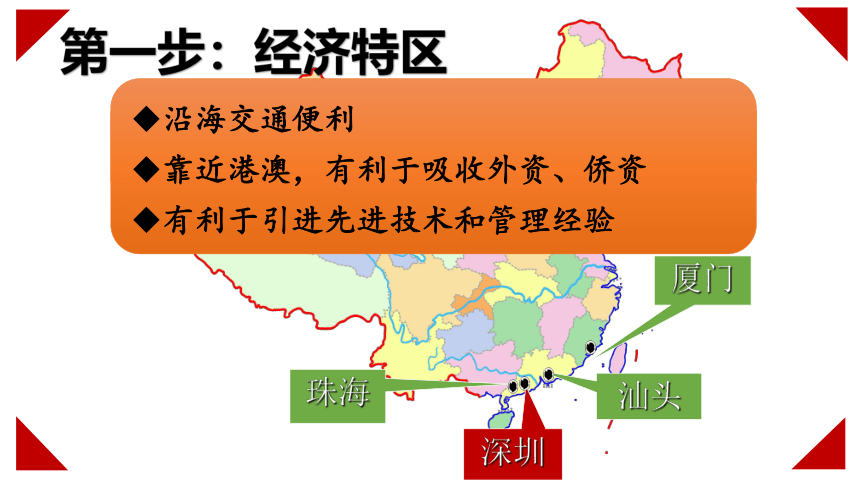 第一步：经济特区

◆沿海交通便利
◆靠近港澳，有利于吸收外资、侨资
◆有利于引进先进技术和管理经验

厦门
珠海
汕头
深圳